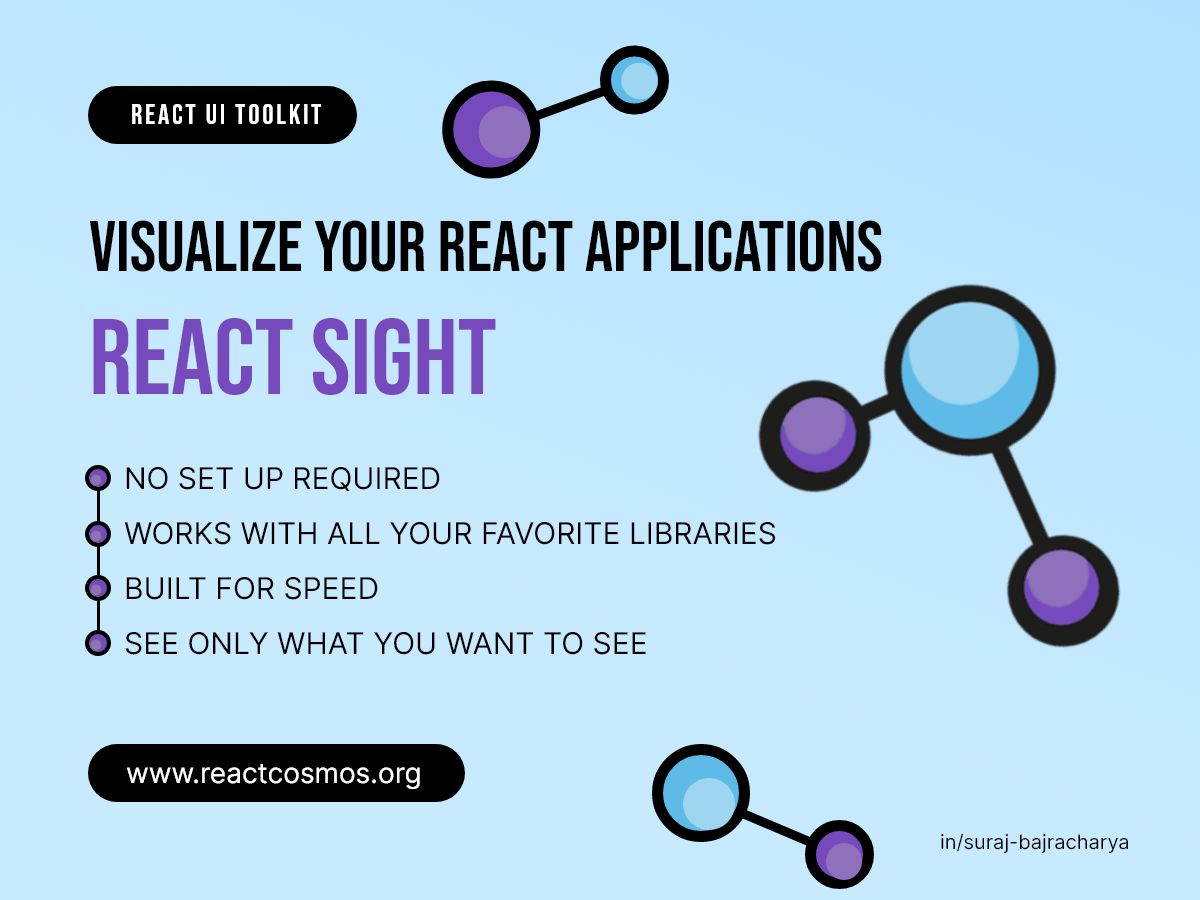 REACT UI TOOLKIT

VISUALIZE YOUR REACT APPLICATIONS

REACT SIGHT

NO SET UP REQUIRED
WORKS WITH ALL YOUR FAVORITE LIBRARIES
BUILT FOR SPEED
SEE ONLY WHAT YOU WANT TO SEE

www.reactcosmos.org

in/suraj-bajracharya